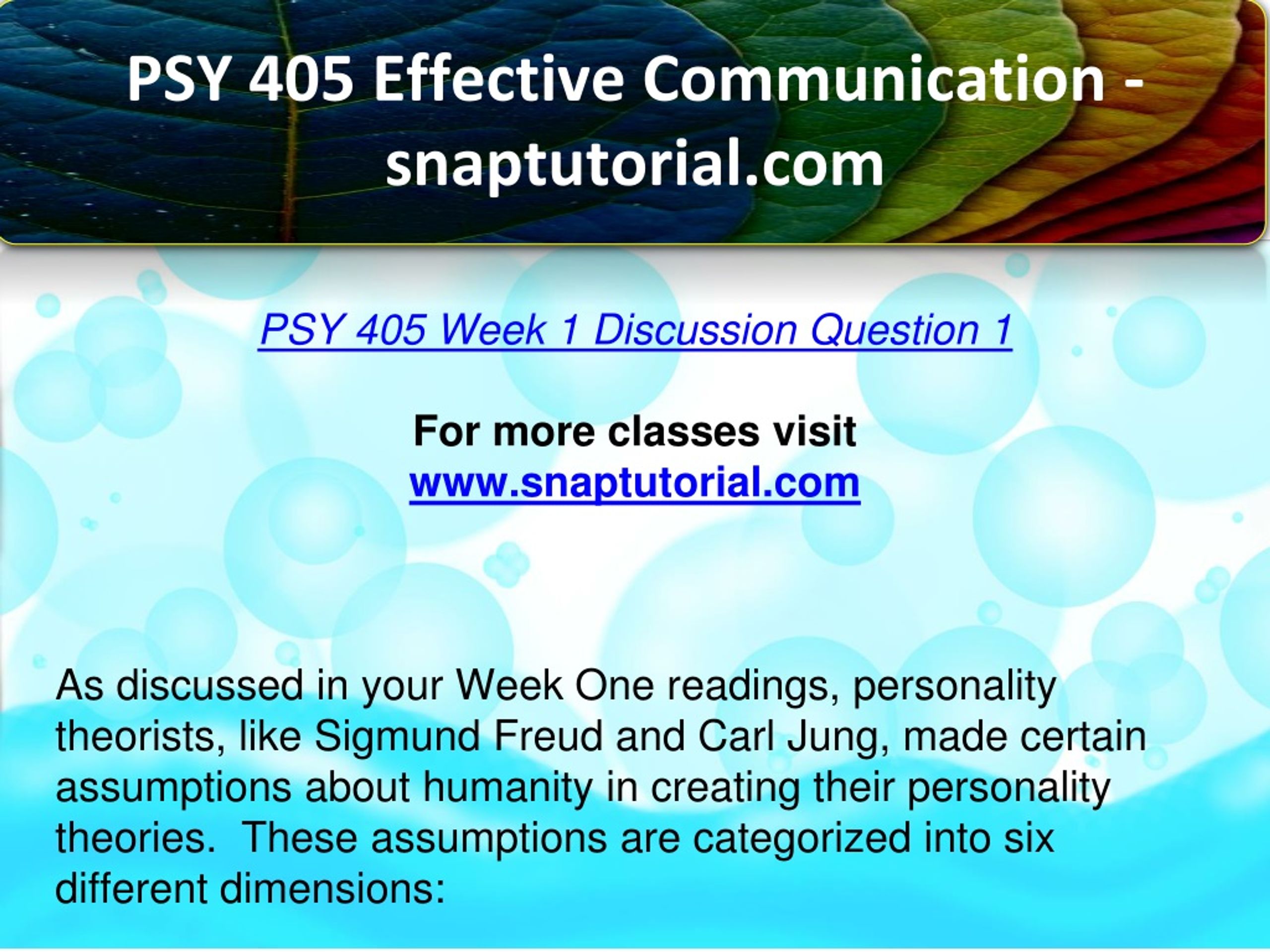 PSY 405 Effective Communication - snaptutorial.com

PSY 405 Week 1 Discussion Question 1

For more classes visit
www.snaptutorial.com

As discussed in your Week One readings, personality theorists, like Sigmund Freud and Carl Jung, made certain assumptions about humanity in creating their personality theories.  These assumptions are categorized into six different dimensions: